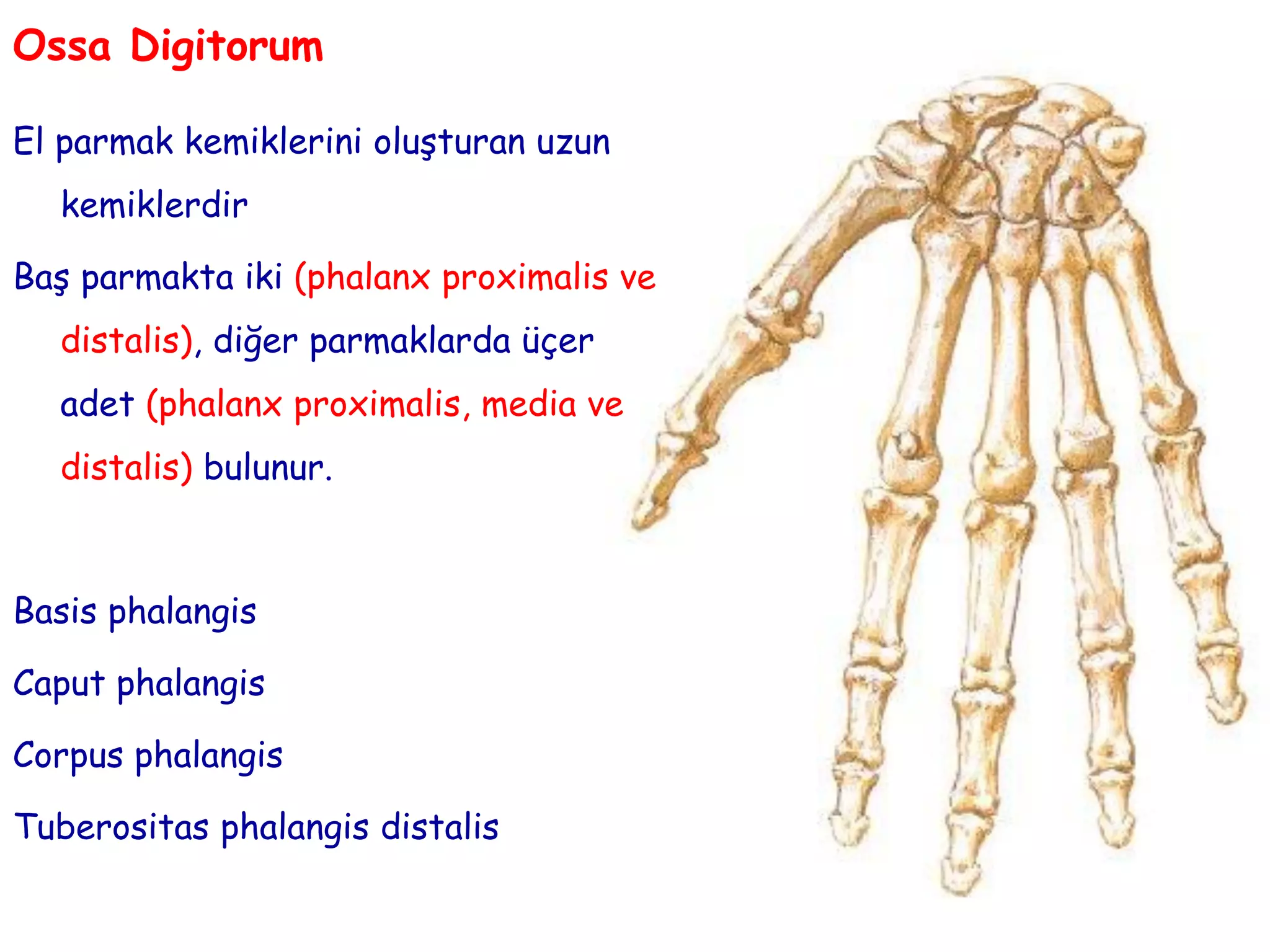 Ossa Digitorum

El parmak kemiklerini oluşturan uzun kemiklerdir

Baş parmakta iki (phalanx proximalis ve distalis), diğer parmaklarda üçer adet (phalanx proximalis, media ve distalis) bulunur.

Basis phalangis

Caput phalangis

Corpus phalangis

Tuberositas phalangis distalis